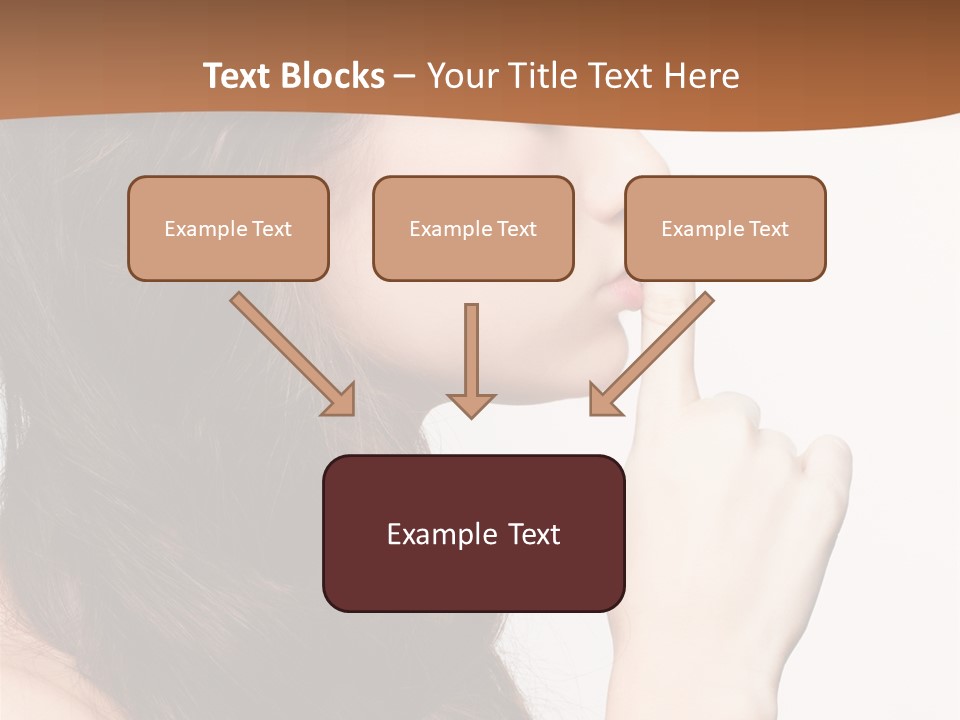 Text Blocks – Your Title Text Here

Example Text

Example Text

Example Text

Example Text